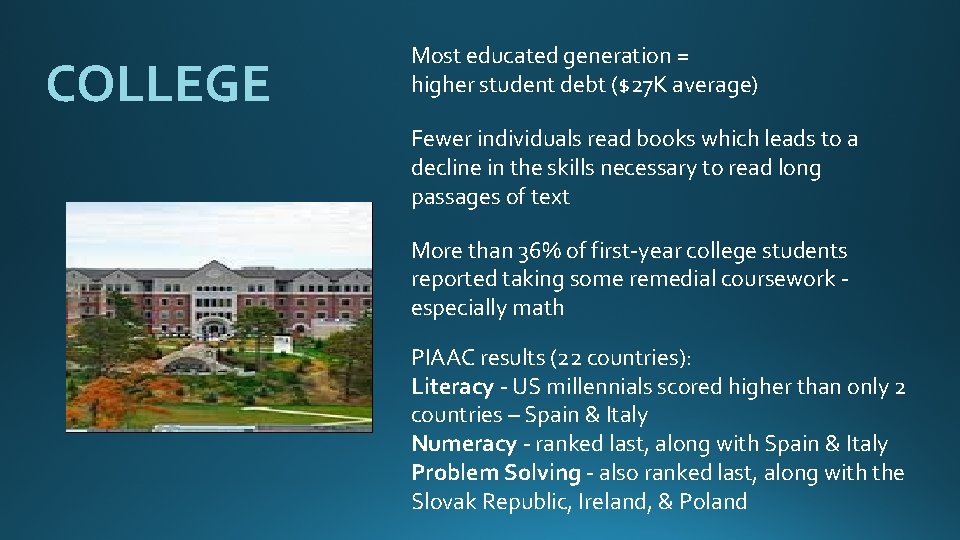 COLLEGE

Most educated generation =
higher student debt ($27K average)

Fewer individuals read books which leads to a decline in the skills necessary to read long passages of text

More than 36% of first-year college students reported taking some remedial coursework - especially math

PIAAC results (22 countries):
Literacy - US millennials scored higher than only 2 countries – Spain & Italy
Numeracy - ranked last, along with Spain & Italy
Problem Solving - also ranked last, along with the Slovak Republic, Ireland, & Poland